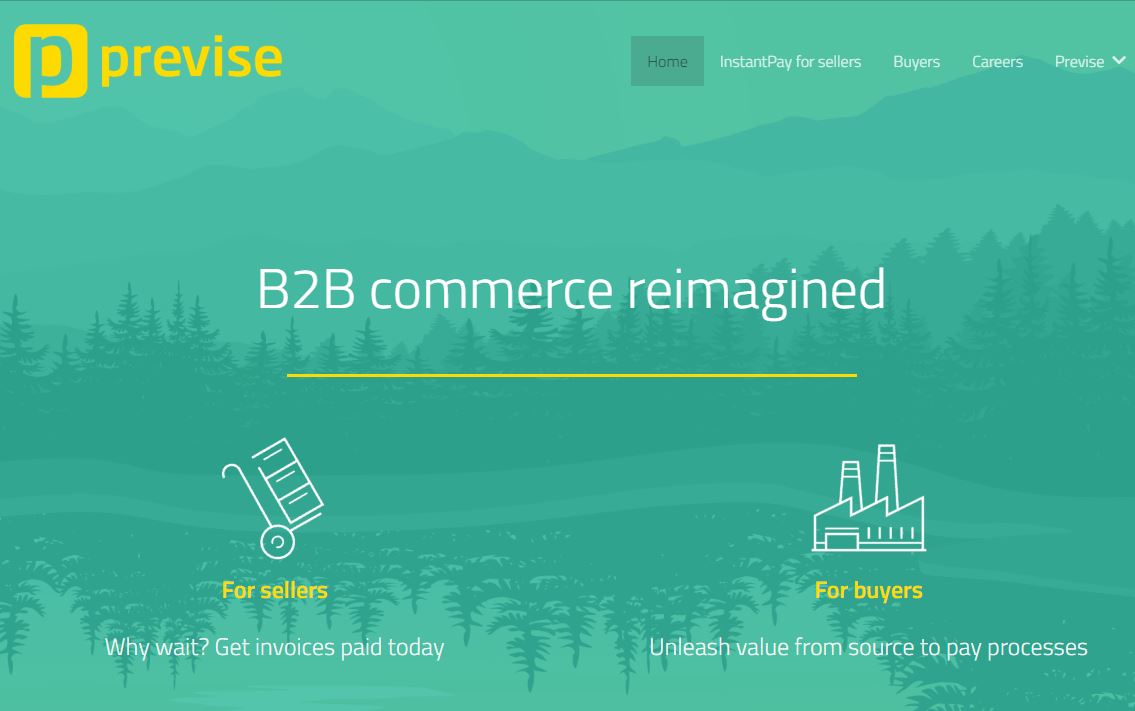 p previse

Home InstantPay for sellers Buyers Careers Previse

B2B commerce reimagined

For sellers

Why wait? Get invoices paid today

For buyers

Unleash value from source to pay processes